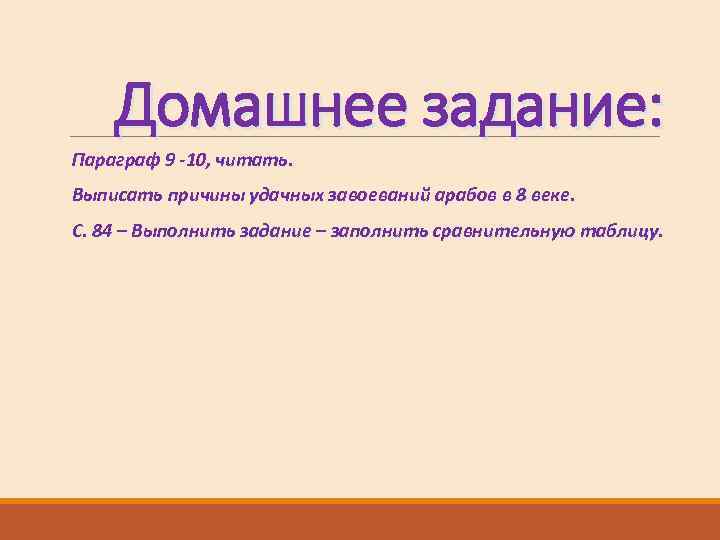 Домашнее задание:

Параграф 9 -10, читать.

Выписать причины удачных завоеваний арабов в 8 веке.

С. 84 – Выполнить задание – заполнить сравнительную таблицу.